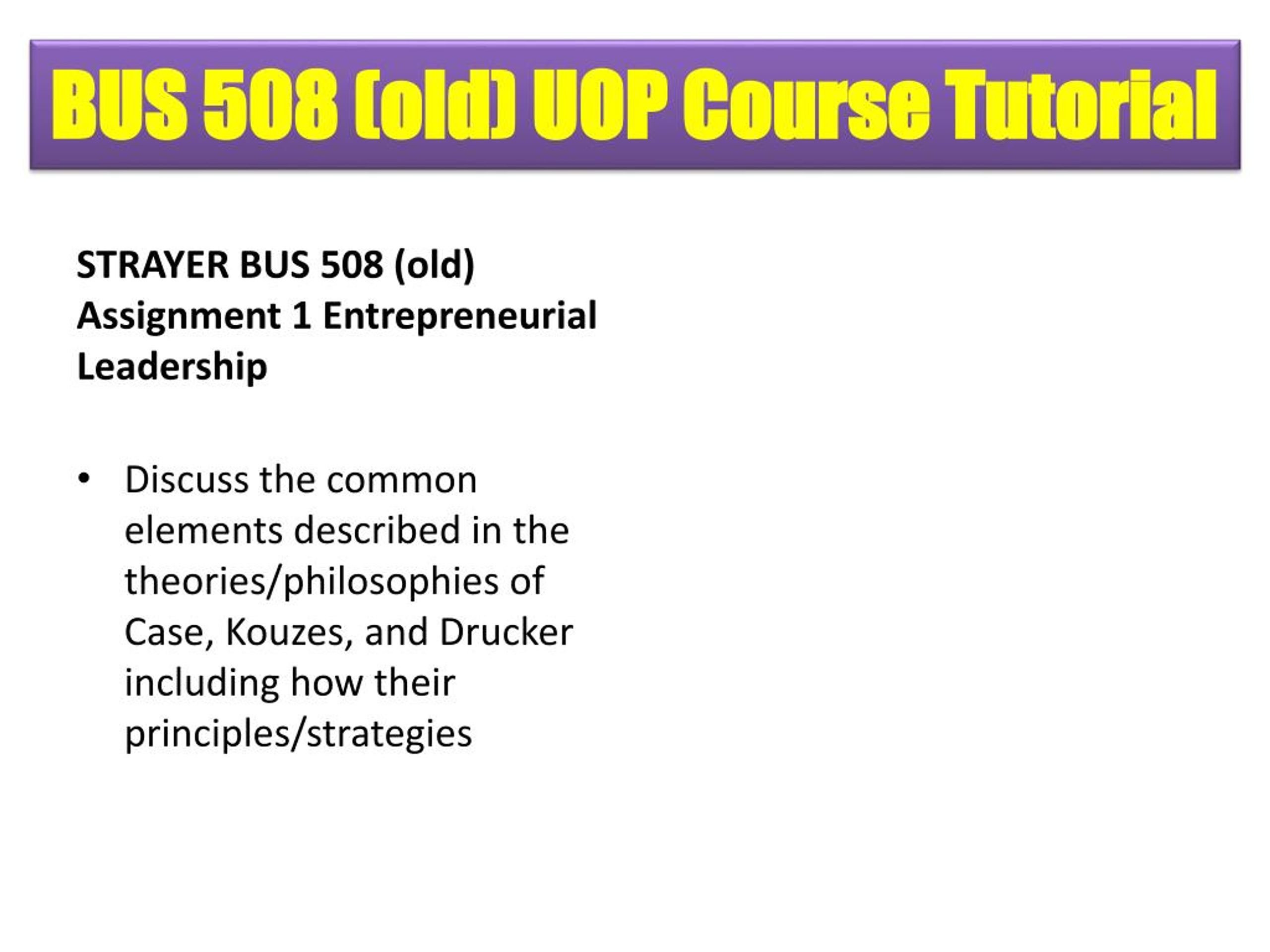 BUS 508 (old) UOP Course Tutorial

STRAYER BUS 508 (old) Assignment 1 Entrepreneurial Leadership

• Discuss the common elements described in the theories/philosophies of Case, Kouzes, and Drucker including how their principles/strategies